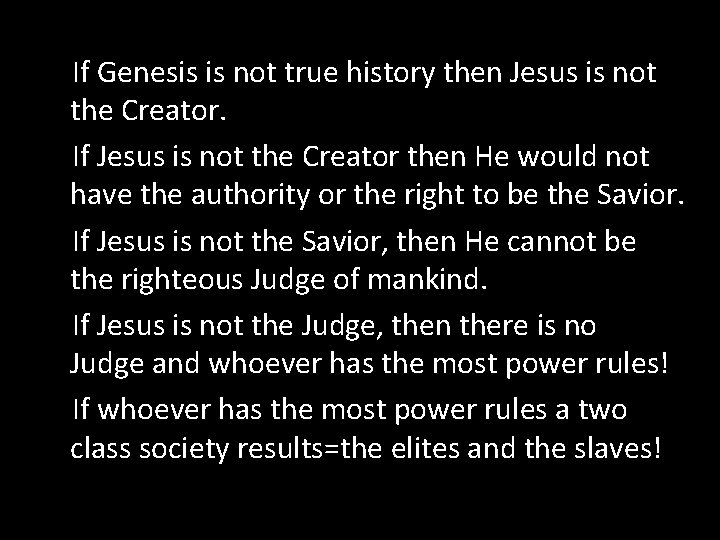 If Genesis is not true history then Jesus is not the Creator.

If Jesus is not the Creator then He would not have the authority or the right to be the Savior.

If Jesus is not the Savior, then He cannot be the righteous Judge of mankind.

If Jesus is not the Judge, then there is no Judge and whoever has the most power rules!

If whoever has the most power rules a two class society results=the elites and the slaves!